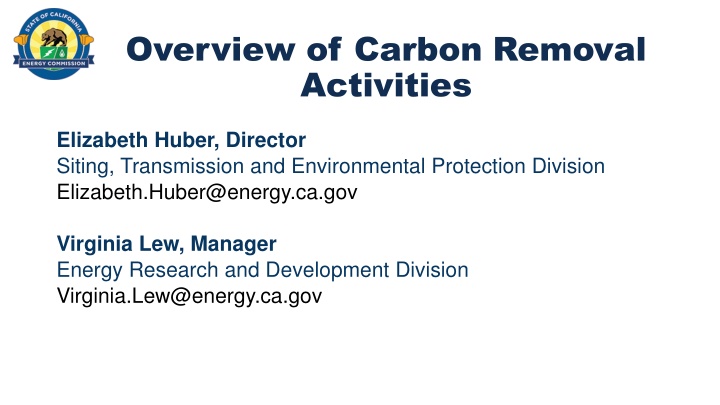 STATE OF CALIFORNIA
ENERGY COMMISSION

Overview of Carbon Removal Activities

Elizabeth Huber, Director
Siting, Transmission and Environmental Protection Division
Elizabeth.Huber@energy.ca.gov

Virginia Lew, Manager
Energy Research and Development Division
Virginia.Lew@energy.ca.gov